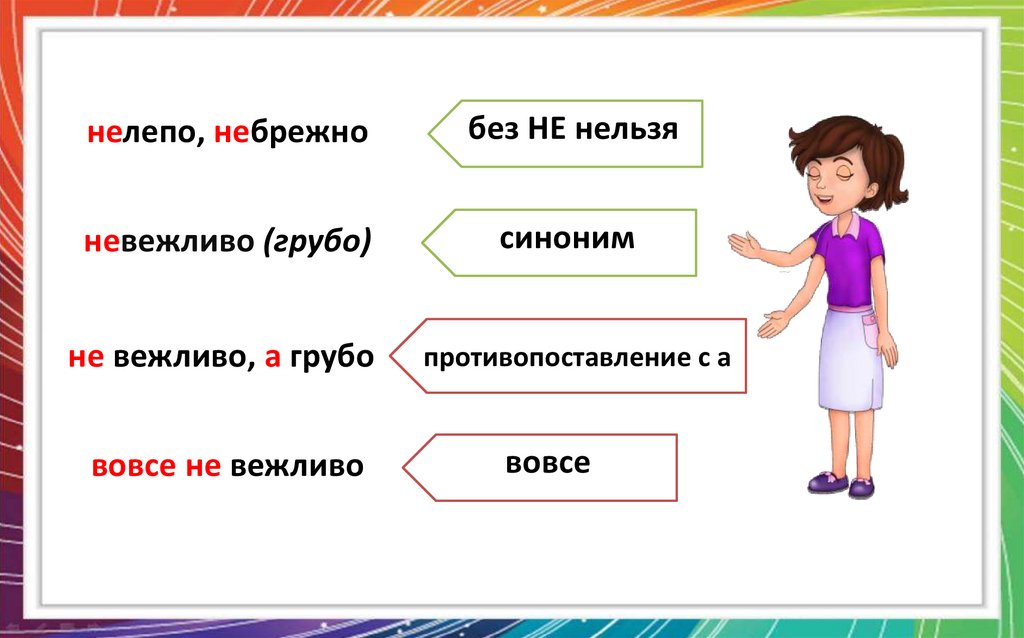 нелепо, небрежно

без НЕ нельзя

невежливо (грубо)

синоним

не вежливо, а грубо

противопоставление с а

вовсе не вежливо

вовсе